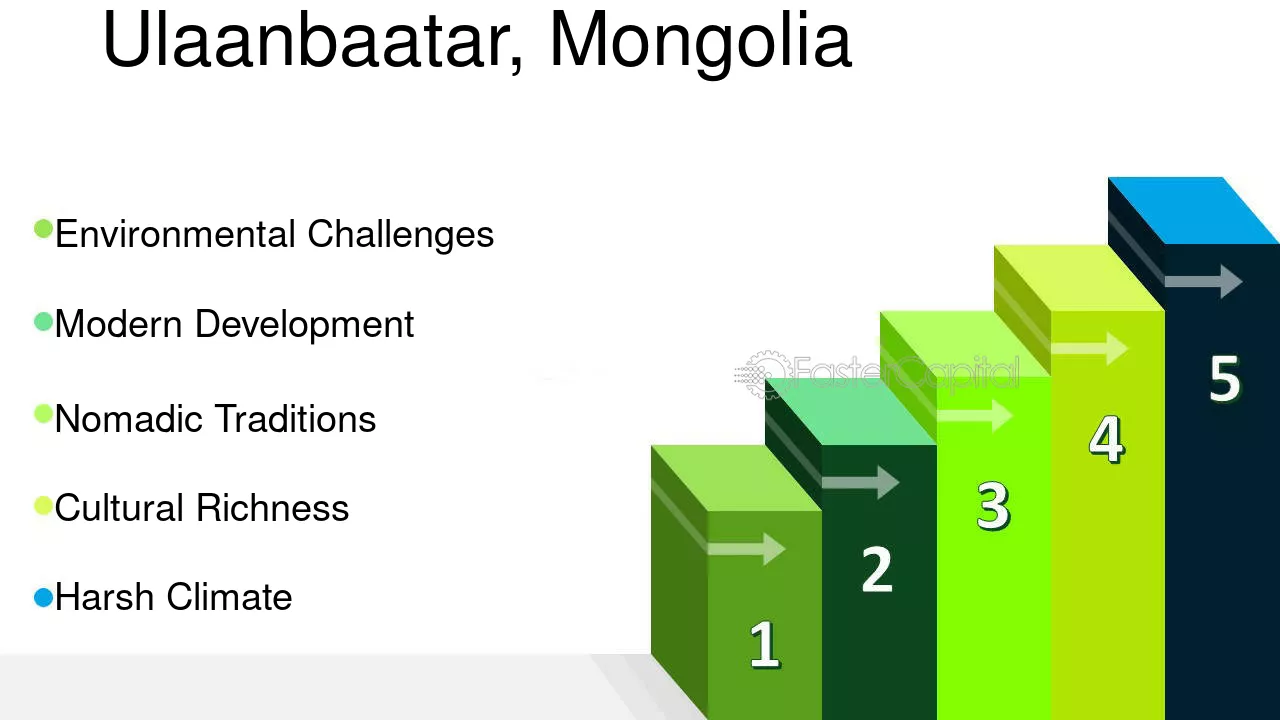 Ulaanbaatar, Mongolia

Environmental Challenges

Modern Development

Nomadic Traditions

Cultural Richness

Harsh Climate

FasterCapital

1

2

3

4

5